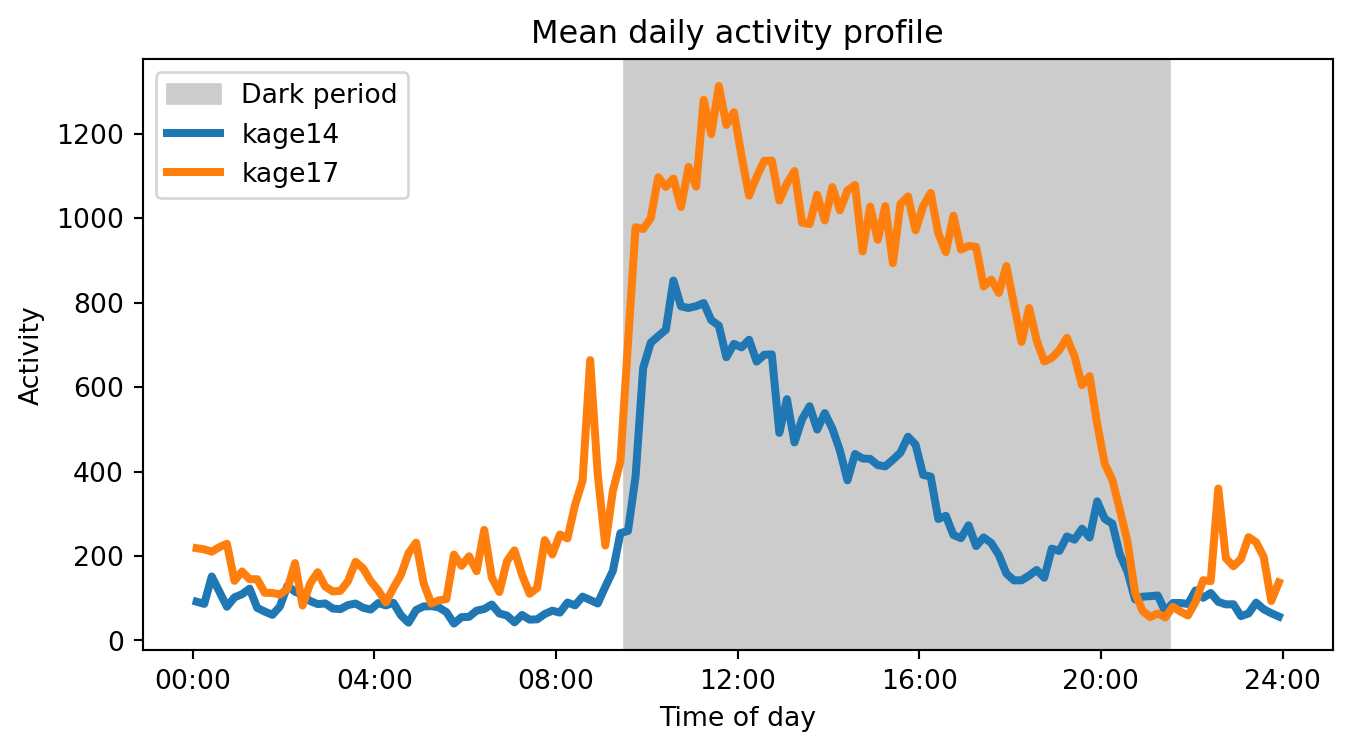 Mean daily activity profile

Dark period
kage14
kage17

Activity

1200
1000
800
600
400
200
0

00:00
04:00
08:00
12:00
16:00
20:00
24:00

Time of day